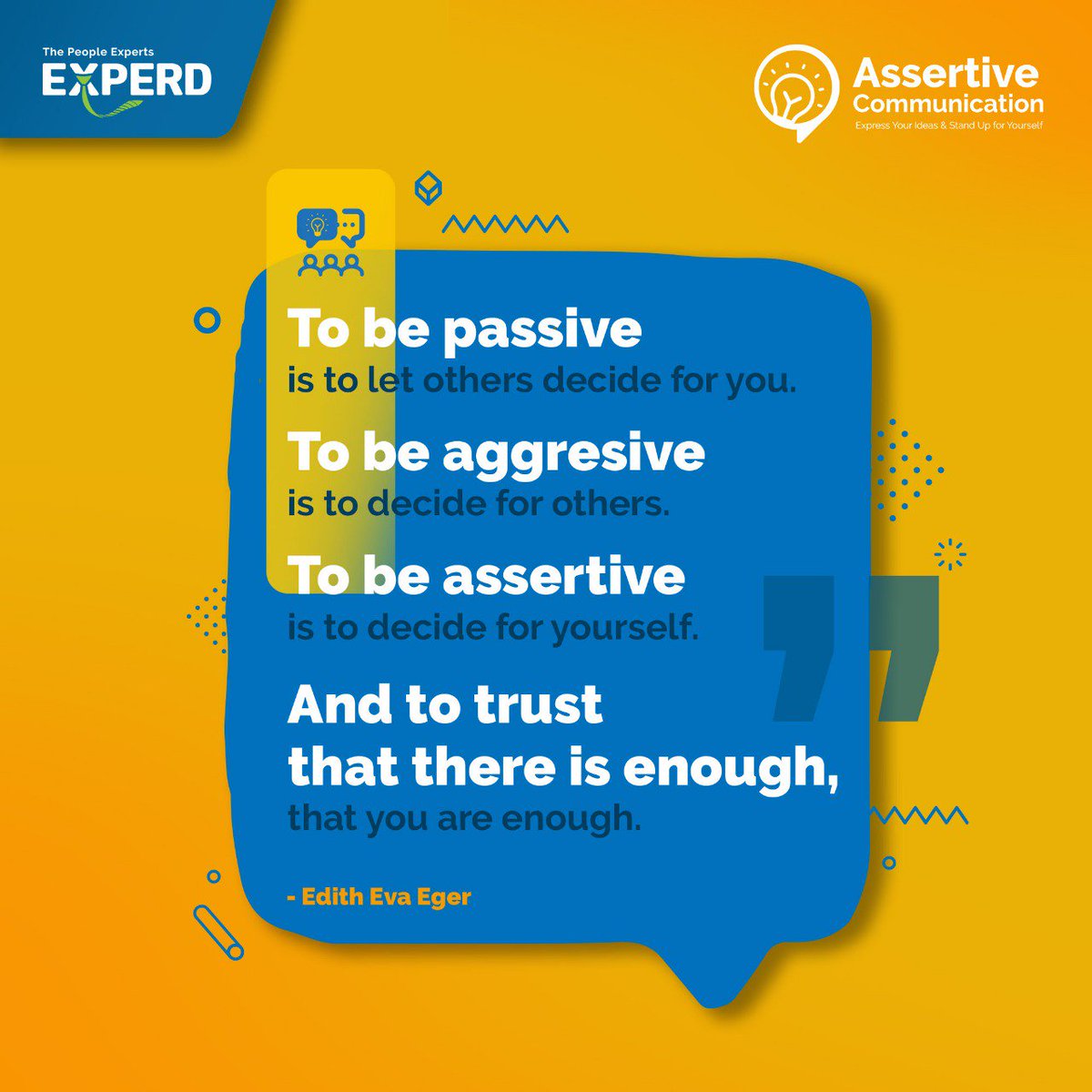 The People Experts
EXPERD

Assertive Communication
Express Your Ideas & Stand Up for Yourself

To be passive
is to let others decide for you.

To be aggresive
is to decide for others.

To be assertive
is to decide for yourself.

And to trust that there is enough,
that you are enough.

- Edith Eva Eger